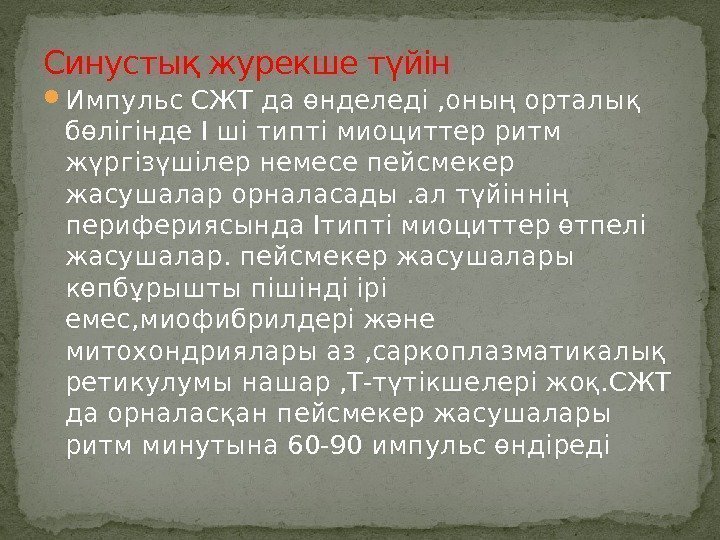 Синустық журекше түйін

Импульс СЖТ да өнделеді ,оның орталық бөлігінде І ші типті миоциттер ритм жүргізүшілер немесе пейсмекер жасушалар орналасады .ал түйіннің перифериясында Ітипті миоциттер өтпелі жасушалар. пейсмекер жасушалары көпбұрышты пішінді ірі емес,миофибрилдері және митохондриялары аз ,саркоплазматикалық ретикулумы нашар ,Т-түтікшелері жоқ.СЖТ да орналасқан пейсмекер жасушалары ритм минутына 60-90 импульс өндіреді